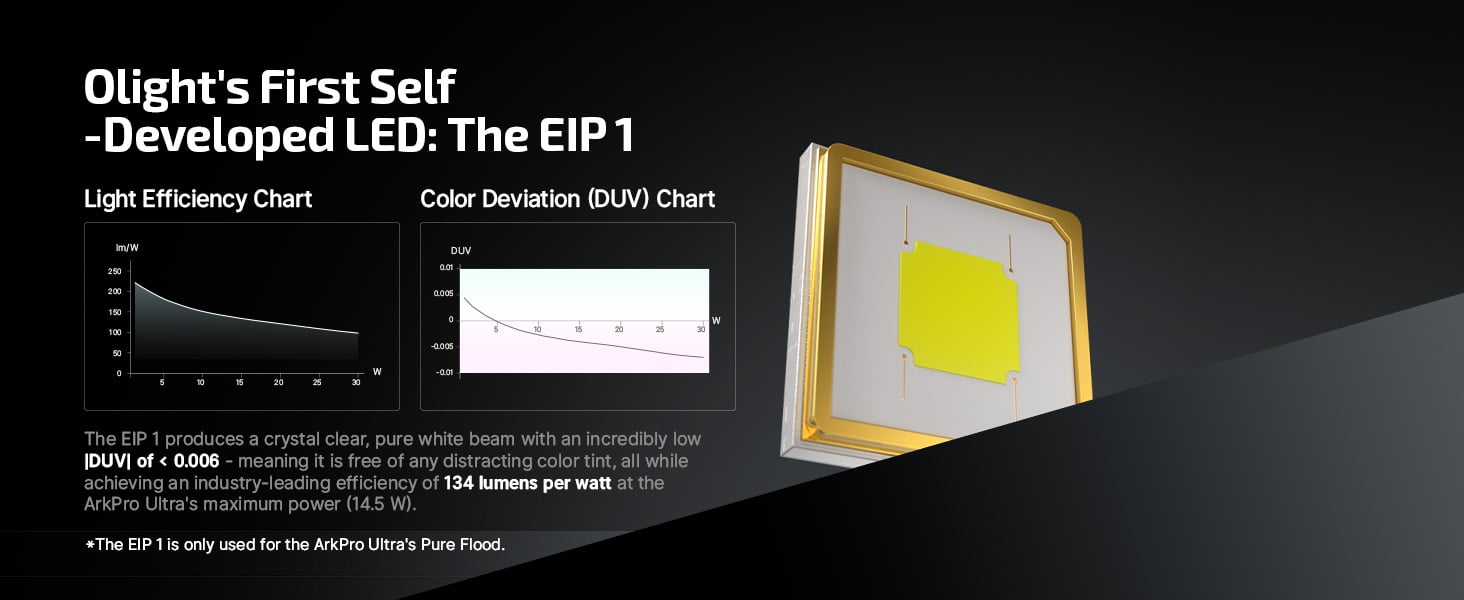 Olight's First Self -Developed LED: The EIP 1

Light Efficiency Chart

lm/W
250
200
150
100
50
0
5 10 15 20 25 30 W

Color Deviation (DUV) Chart

DUV
0.01
0.005
0
-0.005
-0.01
5 10 15 20 25 30 W

The EIP 1 produces a crystal clear, pure white beam with an incredibly low |DUV| of < 0.006 - meaning it is free of any distracting color tint, all while achieving an industry-leading efficiency of 134 lumens per watt at the ArkPro Ultra's maximum power (14.5 W).

*The EIP 1 is only used for the ArkPro Ultra's Pure Flood.